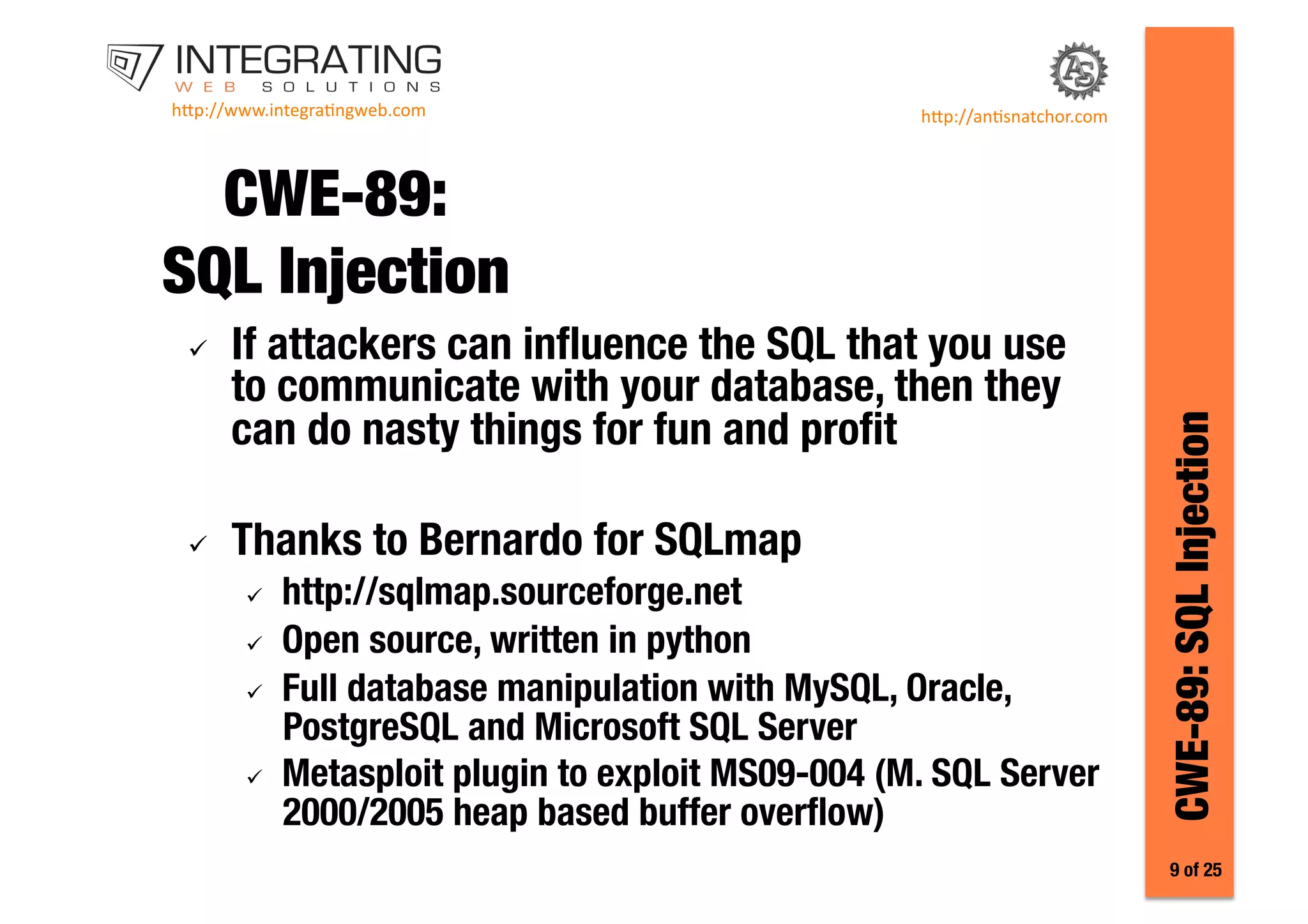 INTEGRATING
WEB SOLUTIONS
http://www.integratingweb.com

AS
http://antisnatchor.com

CWE-89:
SQL Injection

✓ If attackers can influence the SQL that you use to communicate with your database, then they can do nasty things for fun and profit

✓ Thanks to Bernardo for SQLmap
✓ http://sqlmap.sourceforge.net
✓ Open source, written in python
✓ Full database manipulation with MySQL, Oracle, PostgreSQL and Microsoft SQL Server
✓ Metasploit plugin to exploit MS09-004 (M. SQL Server 2000/2005 heap based buffer overflow)

CWE-89: SQL Injection

9 of 25